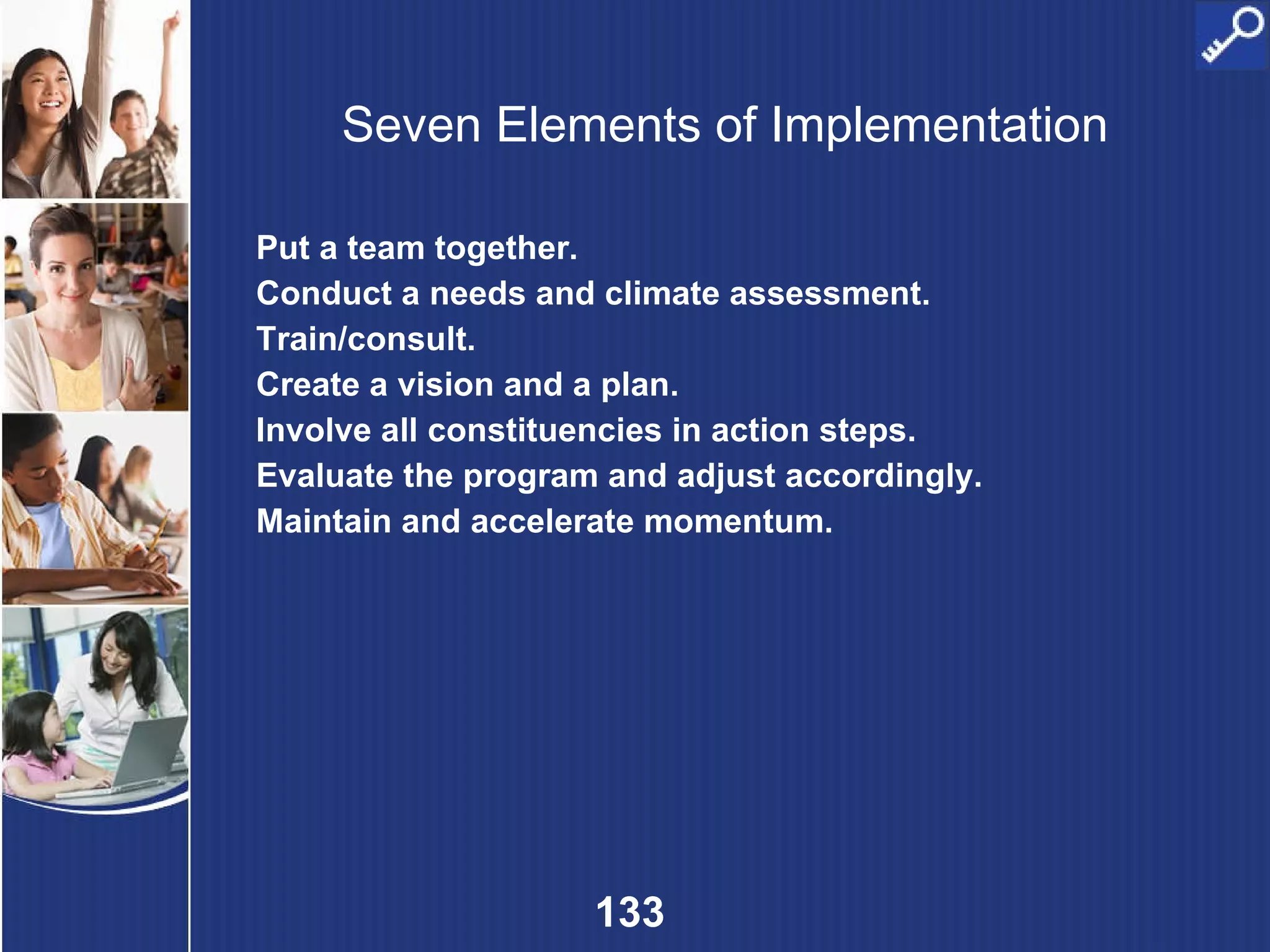 Seven Elements of Implementation

Put a team together.
Conduct a needs and climate assessment.
Train/consult.
Create a vision and a plan.
Involve all constituencies in action steps.
Evaluate the program and adjust accordingly.
Maintain and accelerate momentum.

133